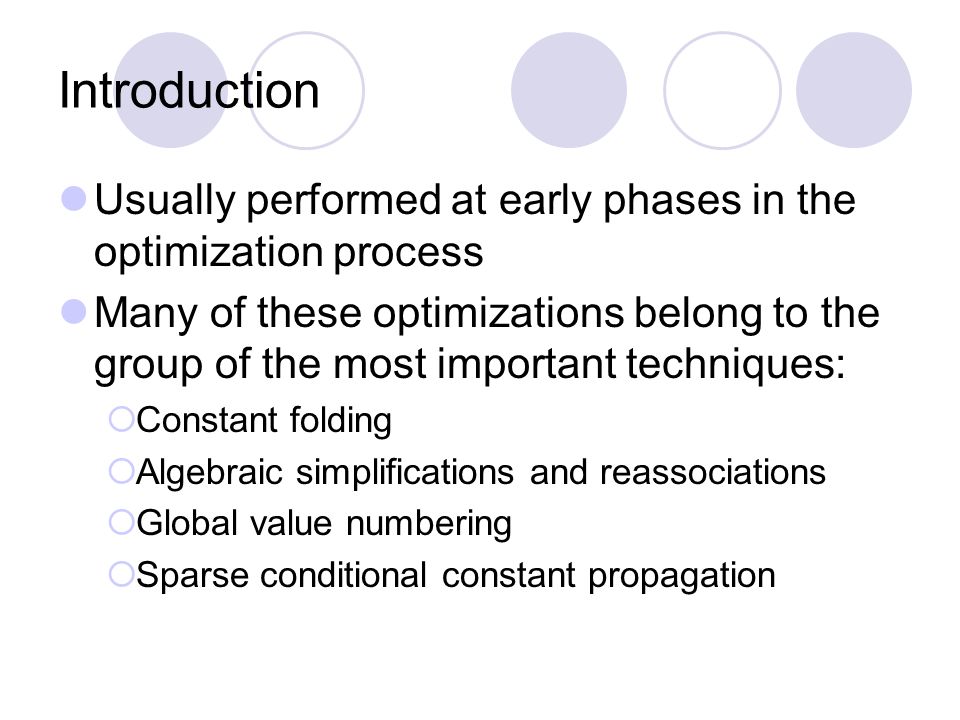 Introduction

Usually performed at early phases in the optimization process

Many of these optimizations belong to the group of the most important techniques:

Constant folding

Algebraic simplifications and reassociations

Global value numbering

Sparse conditional constant propagation